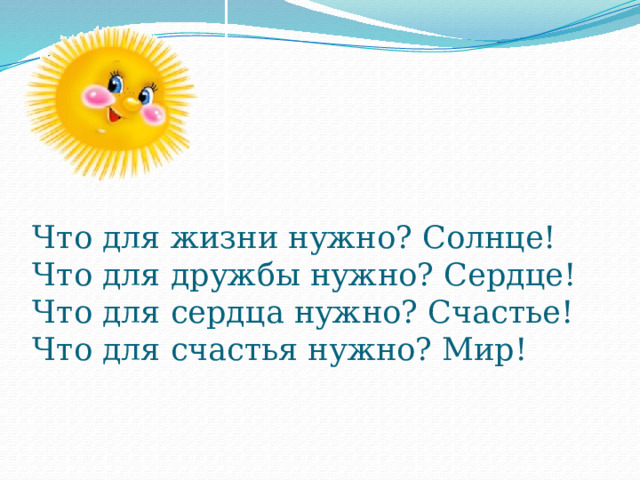 Что для жизни нужно? Солнце!
Что для дружбы нужно? Сердце!
Что для сердца нужно? Счастье!
Что для счастья нужно? Мир!